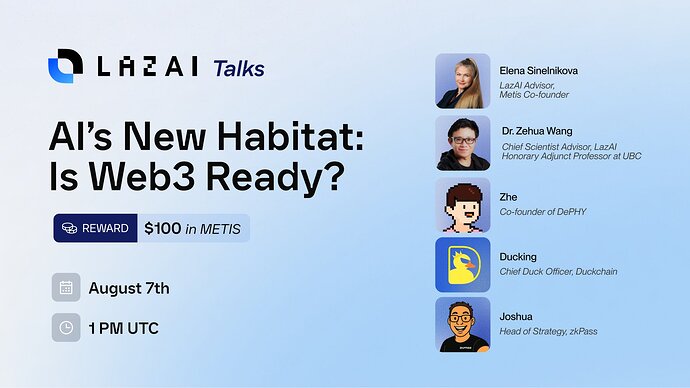 LAZAI Talks

AI's New Habitat: Is Web3 Ready?

REWARD $100 in METIS

August 7th

1 PM UTC

Elena Sinelnikova
LazAI Advisor, Metis Co-founder

Dr. Zehua Wang
Chief Scientist Advisor, LazAI Honorary Adjunct Professor at UBC

Zhe
Co-founder of DePHY

Ducking
Chief Duck Officer, Duckchain

Joshua
Head of Strategy, zkPass